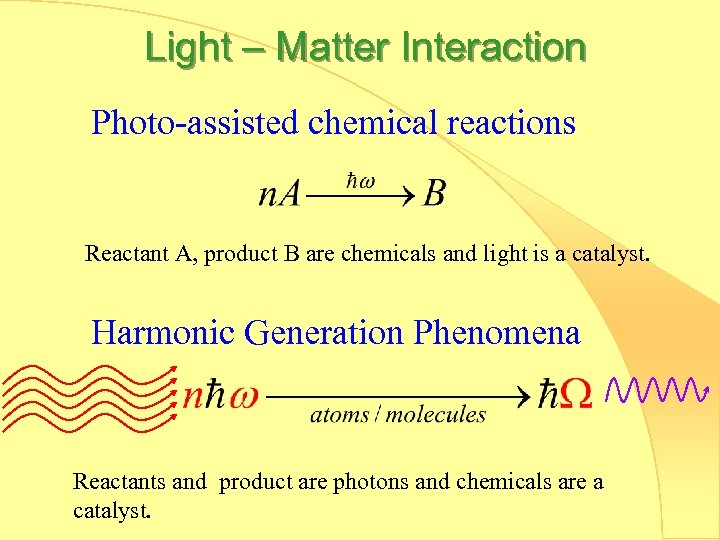 Light – Matter Interaction

Photo-assisted chemical reactions

$nA \xrightarrow{\hbar\omega} B$

Reactant A, product B are chemicals and light is a catalyst.

Harmonic Generation Phenomena

$n\hbar\omega \xrightarrow[atoms\,/\,molecules]{} \hbar\Omega$

Reactants and product are photons and chemicals are a catalyst.